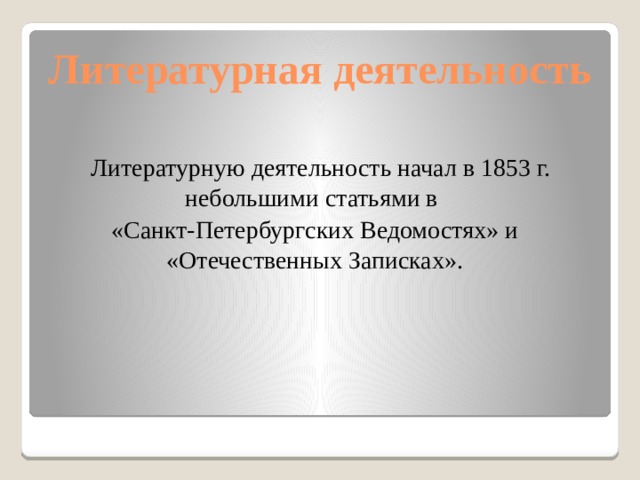 Литературная деятельность

Литературную деятельность начал в 1853 г. небольшими статьями в «Санкт-Петербургских Ведомостях» и «Отечественных Записках».